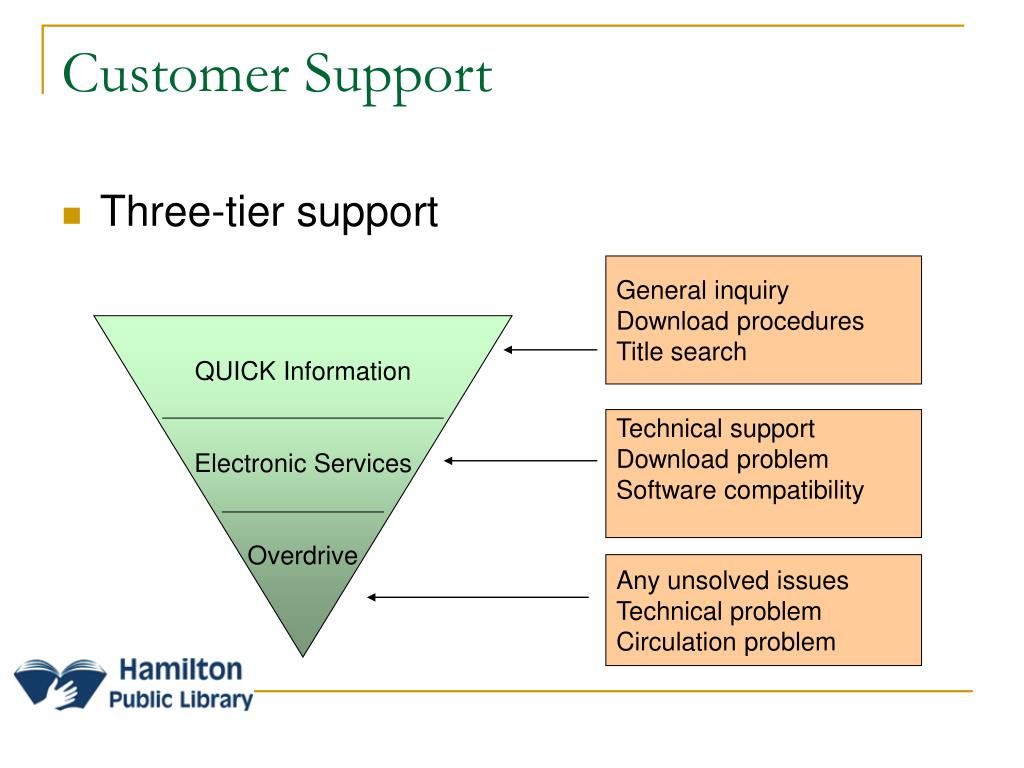 Customer Support

Three-tier support

QUICK Information

Electronic Services

Overdrive

General inquiry
Download procedures
Title search

Technical support
Download problem
Software compatibility

Any unsolved issues
Technical problem
Circulation problem

Hamilton
Public Library